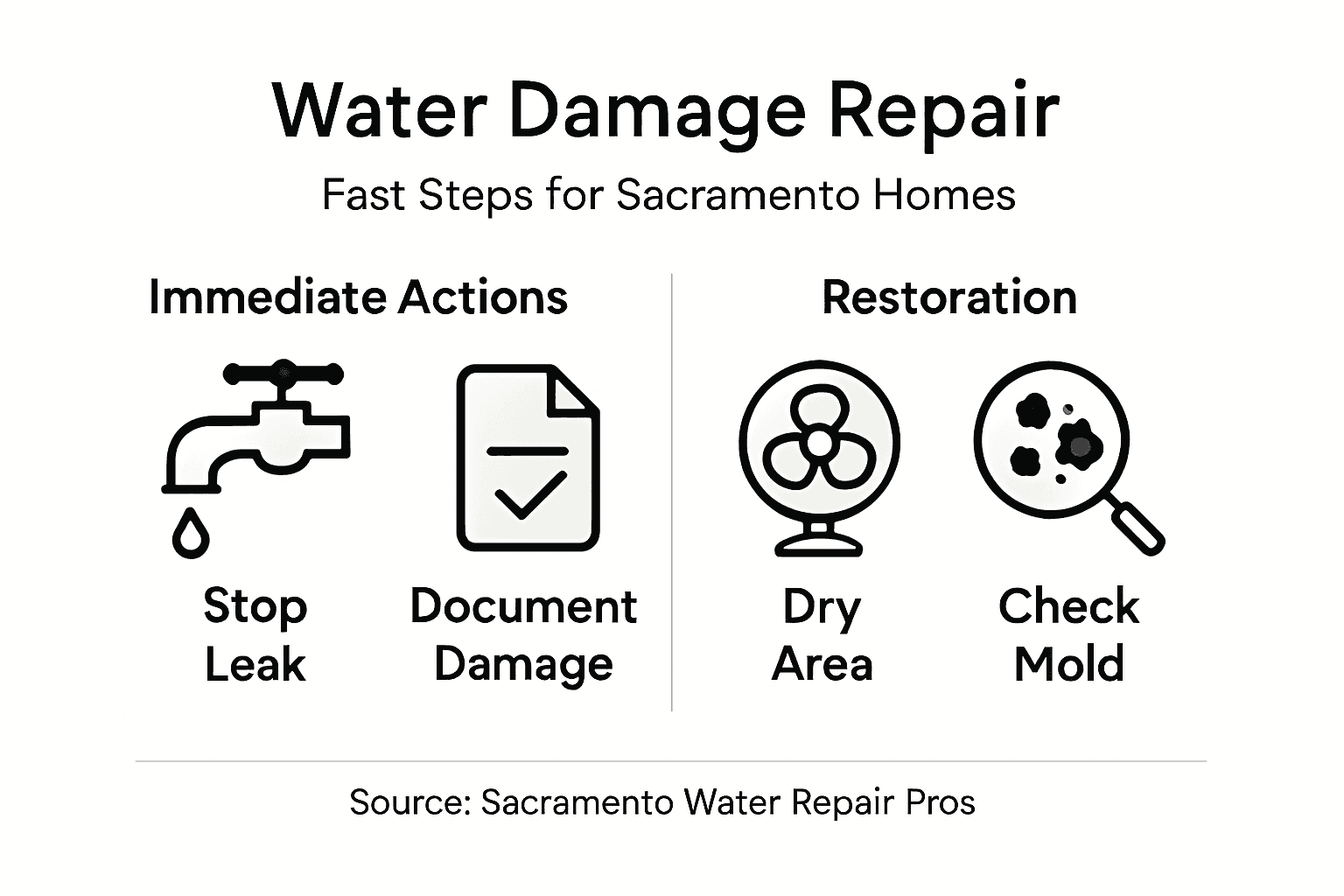 Water Damage Repair

Fast Steps for Sacramento Homes

Immediate Actions

Stop Leak

Document Damage

Restoration

Dry Area

Check Mold

Source: Sacramento Water Repair Pros